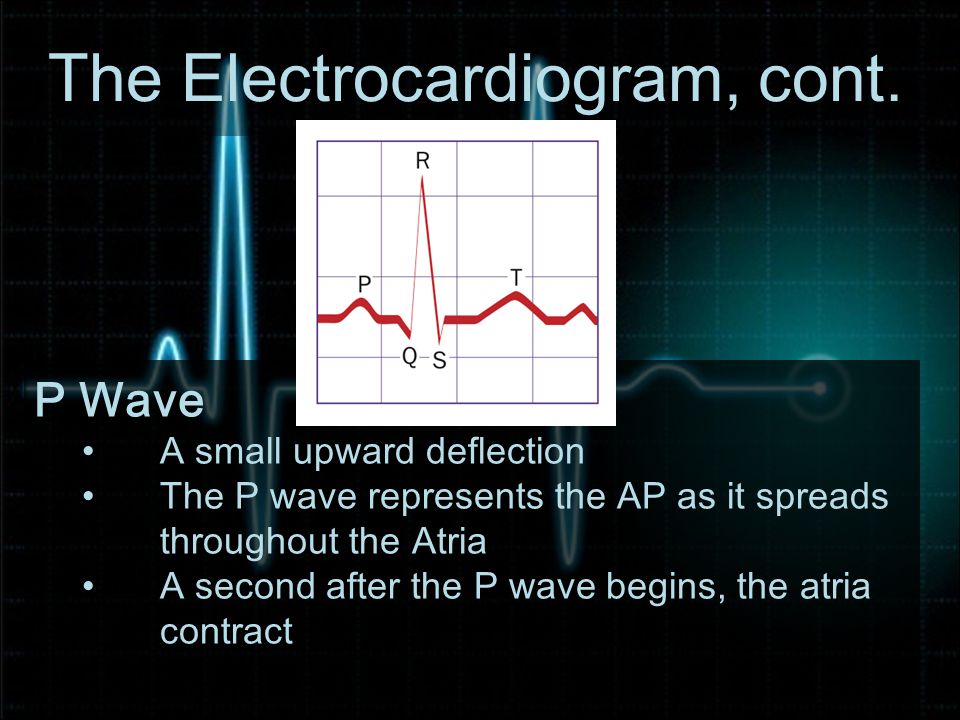 The Electrocardiogram, cont.

R
P
T
Q
S

P Wave
• A small upward deflection
• The P wave represents the AP as it spreads throughout the Atria
• A second after the P wave begins, the atria contract